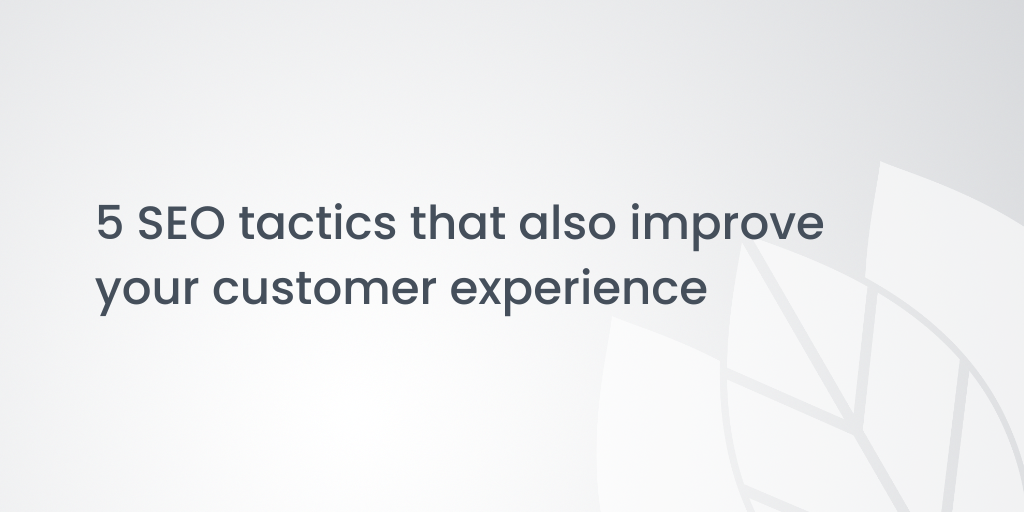 5 SEO tactics that also improve your customer experience